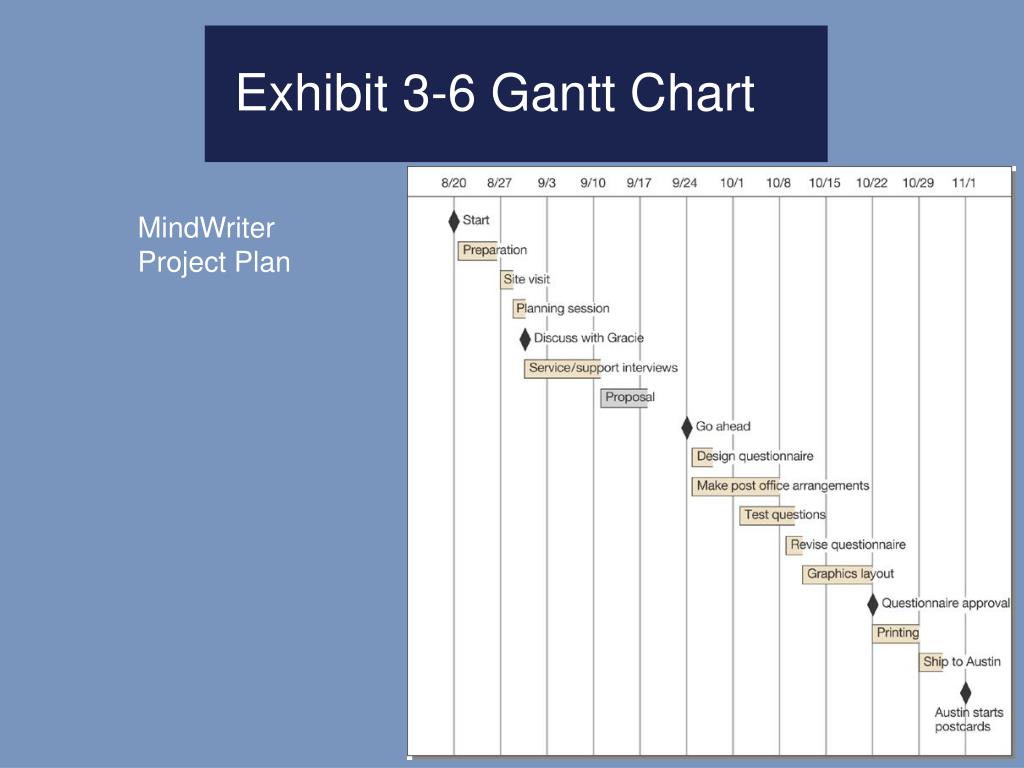 Exhibit 3-6 Gantt Chart

MindWriter Project Plan

8/20 8/27 9/3 9/10 9/17 9/24 10/1 10/8 10/15 10/22 10/29 11/1

Start
Preparation
Site visit
Planning session
Discuss with Gracie
Service/support interviews
Proposal
Go ahead
Design questionnaire
Make post office arrangements
Test questions
Revise questionnaire
Graphics layout
Questionnaire approval
Printing
Ship to Austin
Austin starts postcards